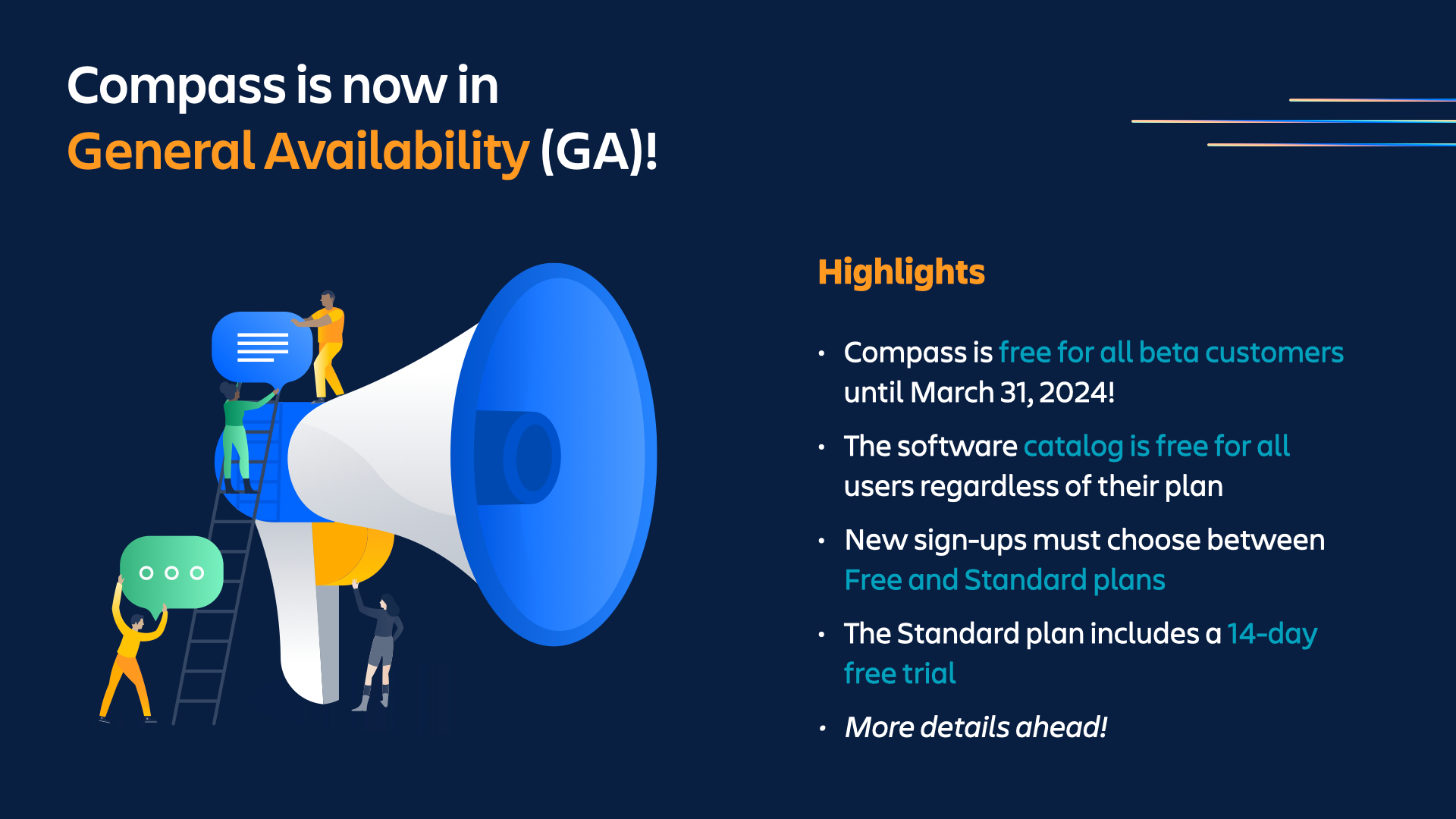 Compass is now in General Availability (GA)!

Highlights

• Compass is free for all beta customers until March 31, 2024!
• The software catalog is free for all users regardless of their plan
• New sign-ups must choose between Free and Standard plans
• The Standard plan includes a 14-day free trial
• More details ahead!